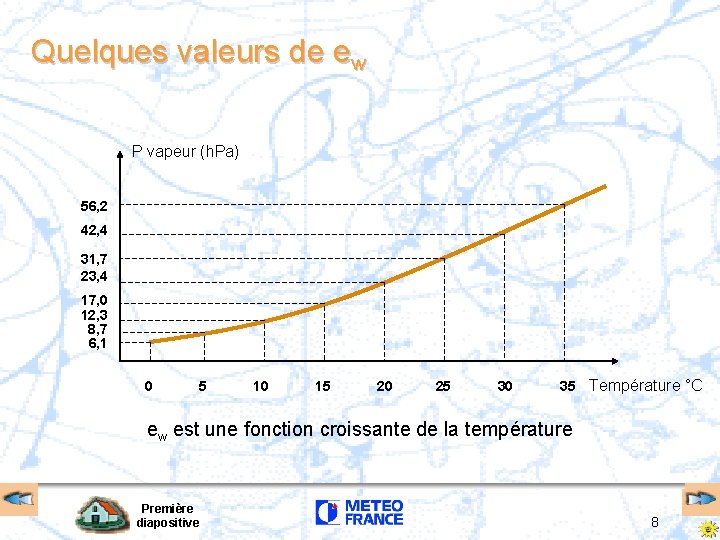 Quelques valeurs de $e_w$

P vapeur (hPa)

56,2
42,4
31,7
23,4
17,0
12,3
8,7
6,1

0 5 10 15 20 25 30 35 Température °C

$e_w$ est une fonction croissante de la température

Première diapositive

METEO FRANCE

8